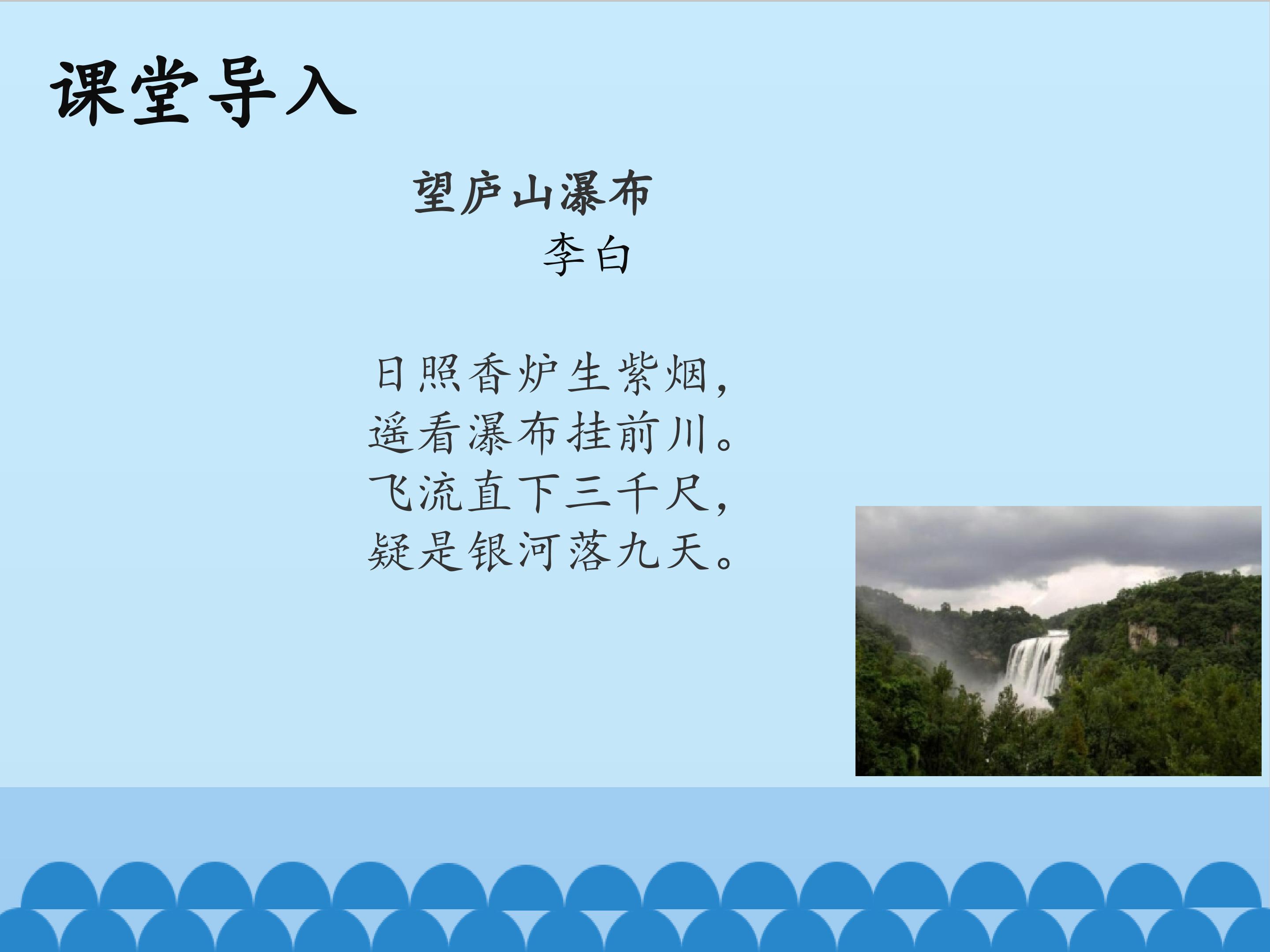 课堂导入

望庐山瀑布

李白

日照香炉生紫烟，
遥看瀑布挂前川。
飞流直下三千尺，
疑是银河落九天。